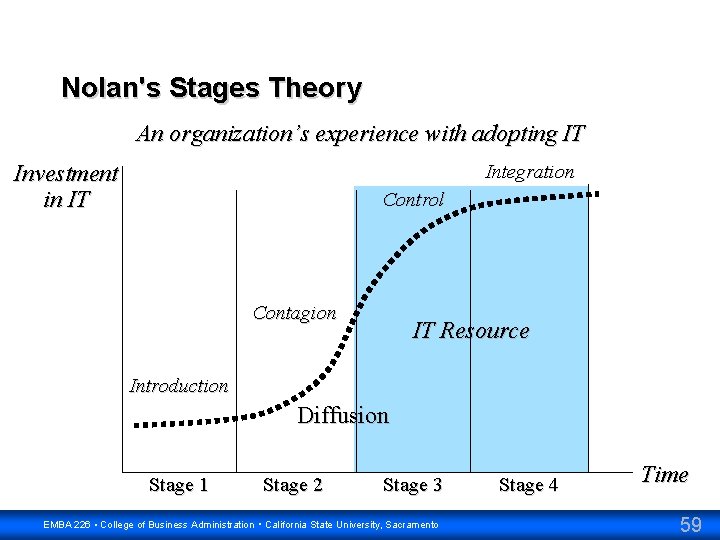 Nolan's Stages Theory

An organization's experience with adopting IT

Investment in IT

Integration

Control

Contagion

IT Resource

Introduction

Diffusion

Stage 1

Stage 2

Stage 3

Stage 4

Time

EMBA 226 • College of Business Administration • California State University, Sacramento

59